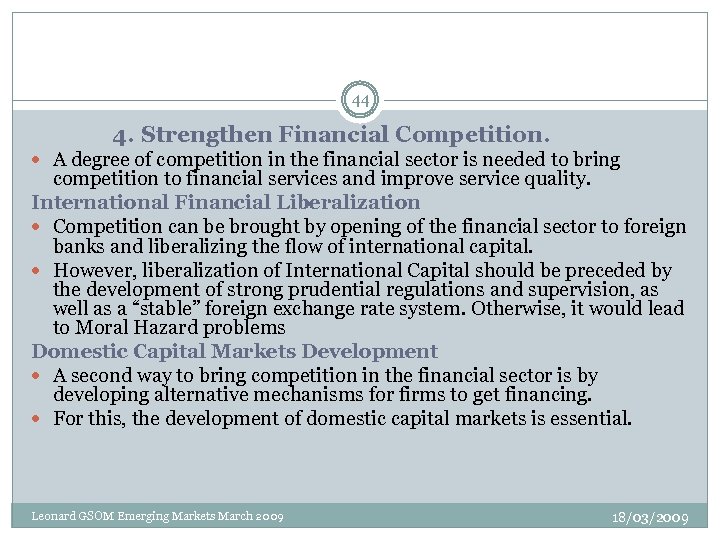 44

4. Strengthen Financial Competition.

- A degree of competition in the financial sector is needed to bring competition to financial services and improve service quality.

International Financial Liberalization

- Competition can be brought by opening of the financial sector to foreign banks and liberalizing the flow of international capital.
- However, liberalization of International Capital should be preceded by the development of strong prudential regulations and supervision, as well as a “stable” foreign exchange rate system. Otherwise, it would lead to Moral Hazard problems

Domestic Capital Markets Development

- A second way to bring competition in the financial sector is by developing alternative mechanisms for firms to get financing.
- For this, the development of domestic capital markets is essential.

Leonard GSOM Emerging Markets March 2009

18/03/2009